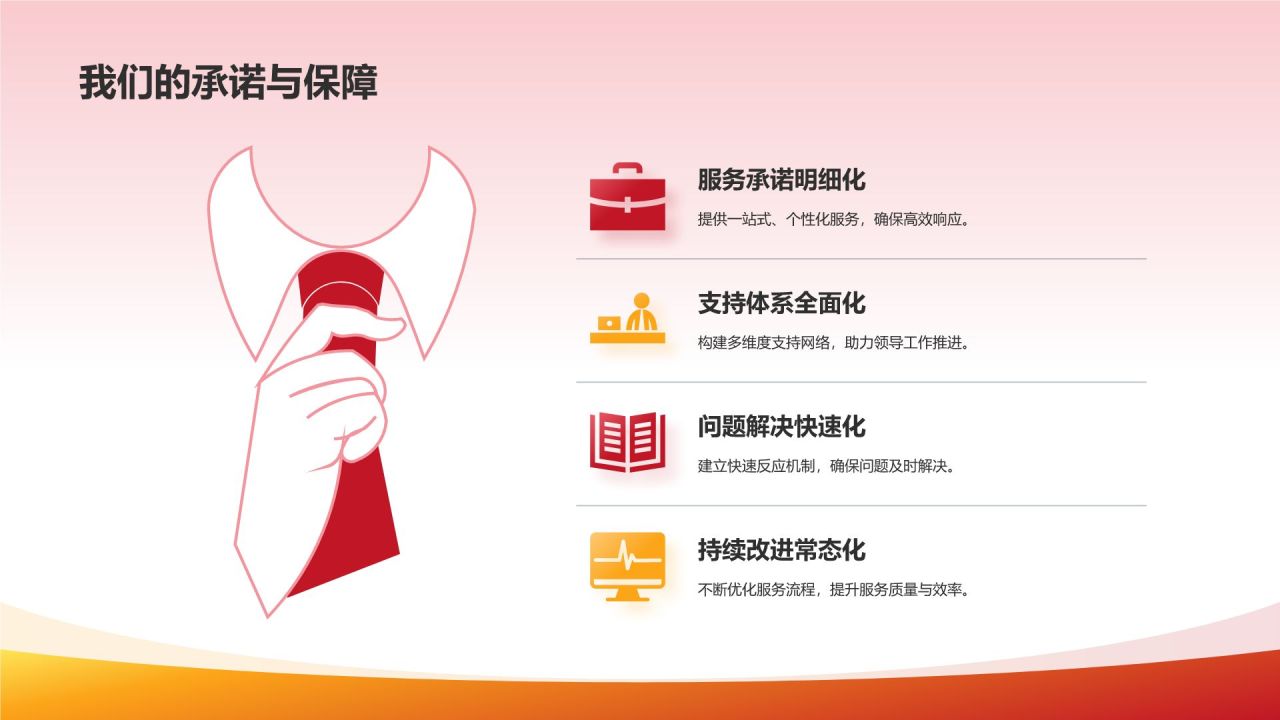 我们的承诺与保障

服务承诺明细化

提供一站式、个性化服务，确保高效响应。

支持体系全面化

构建多维度支持网络，助力领导工作推进。

问题解决快速化

建立快速反应机制，确保问题及时解决。

持续改进常态化

不断优化服务流程，提升服务质量与效率。